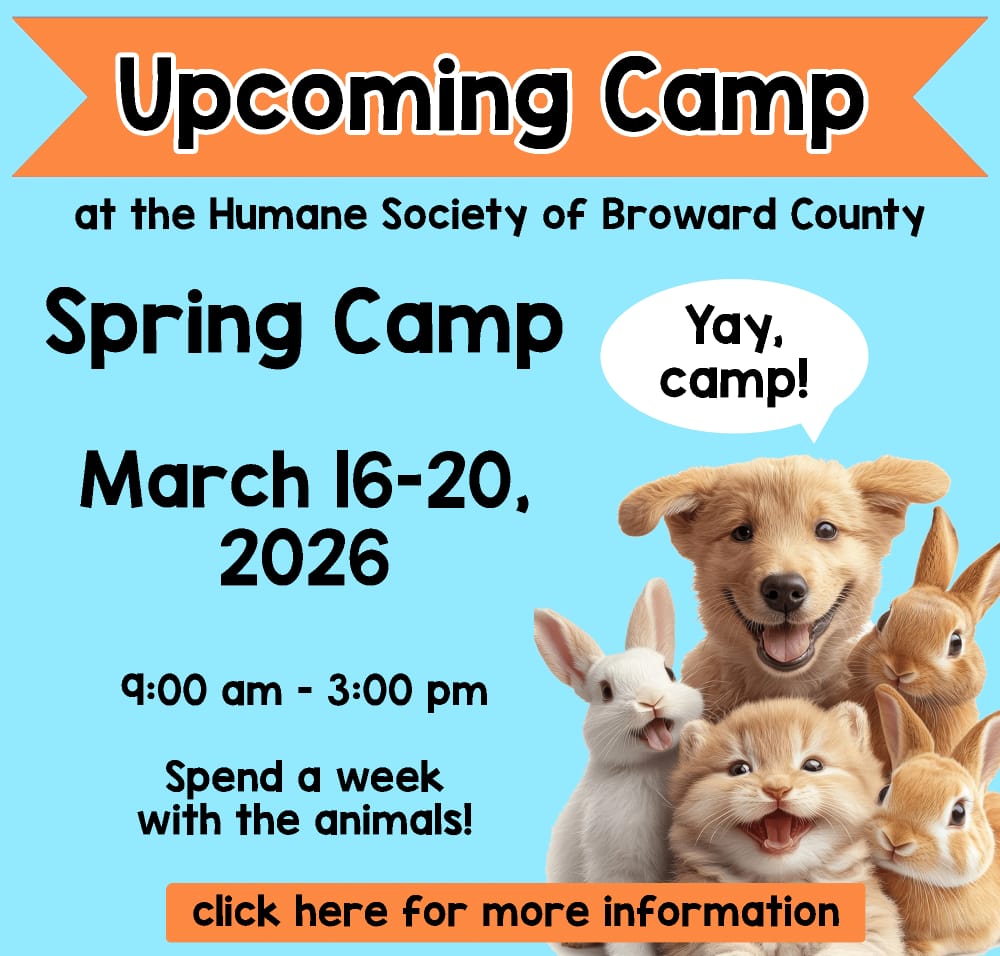 Upcoming Camp

at the Humane Society of Broward County

Spring Camp

Yay, camp!

March 16-20, 2026

9:00 am - 3:00 pm

Spend a week with the animals!

click here for more information